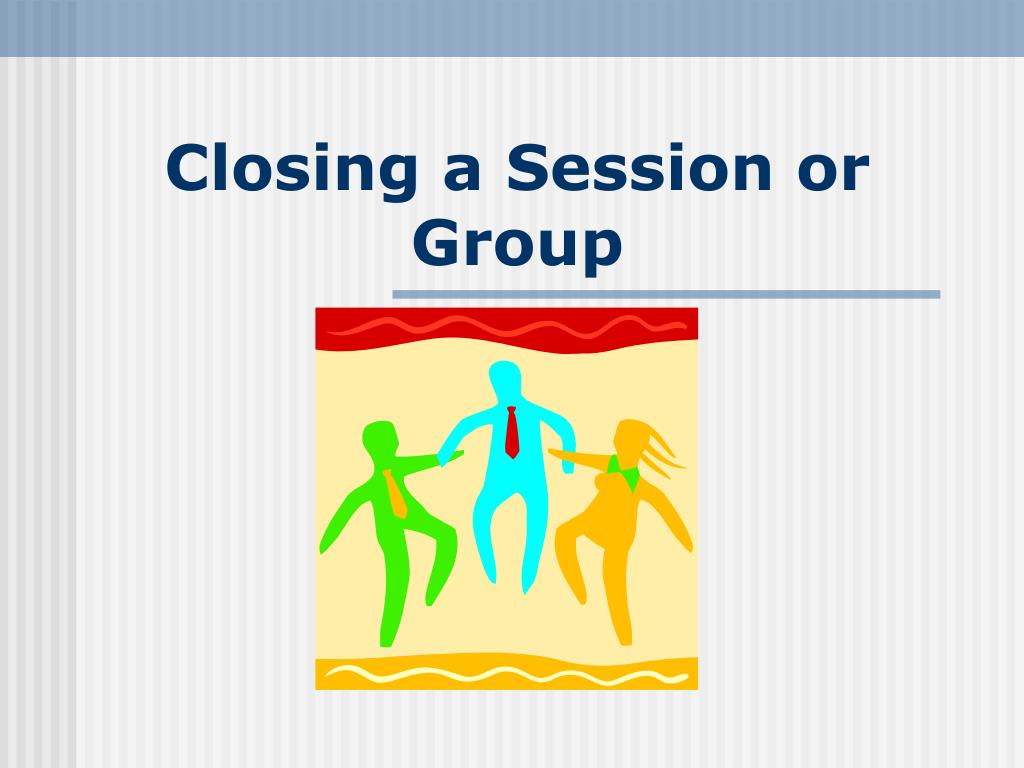 Closing a Session or Group